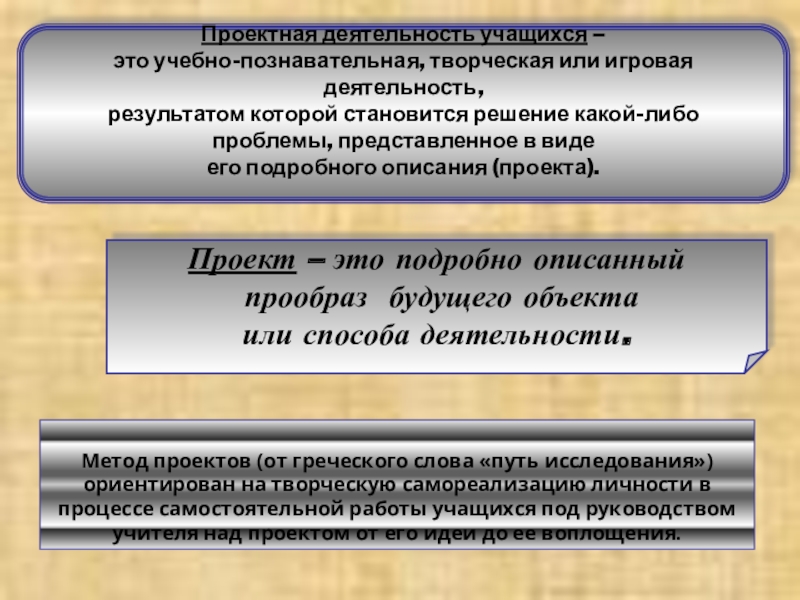 Проектная деятельность учащихся – это учебно-познавательная, творческая или игровая деятельность, результатом которой становится решение какой-либо проблемы, представленное в виде его подробного описания (проекта).

Проект – это подробно описанный прообраз будущего объекта или способа деятельности.

Метод проектов (от греческого слова «путь исследования») ориентирован на творческую самореализацию личности в процессе самостоятельной работы учащихся под руководством учителя над проектом от его идеи до ее воплощения.